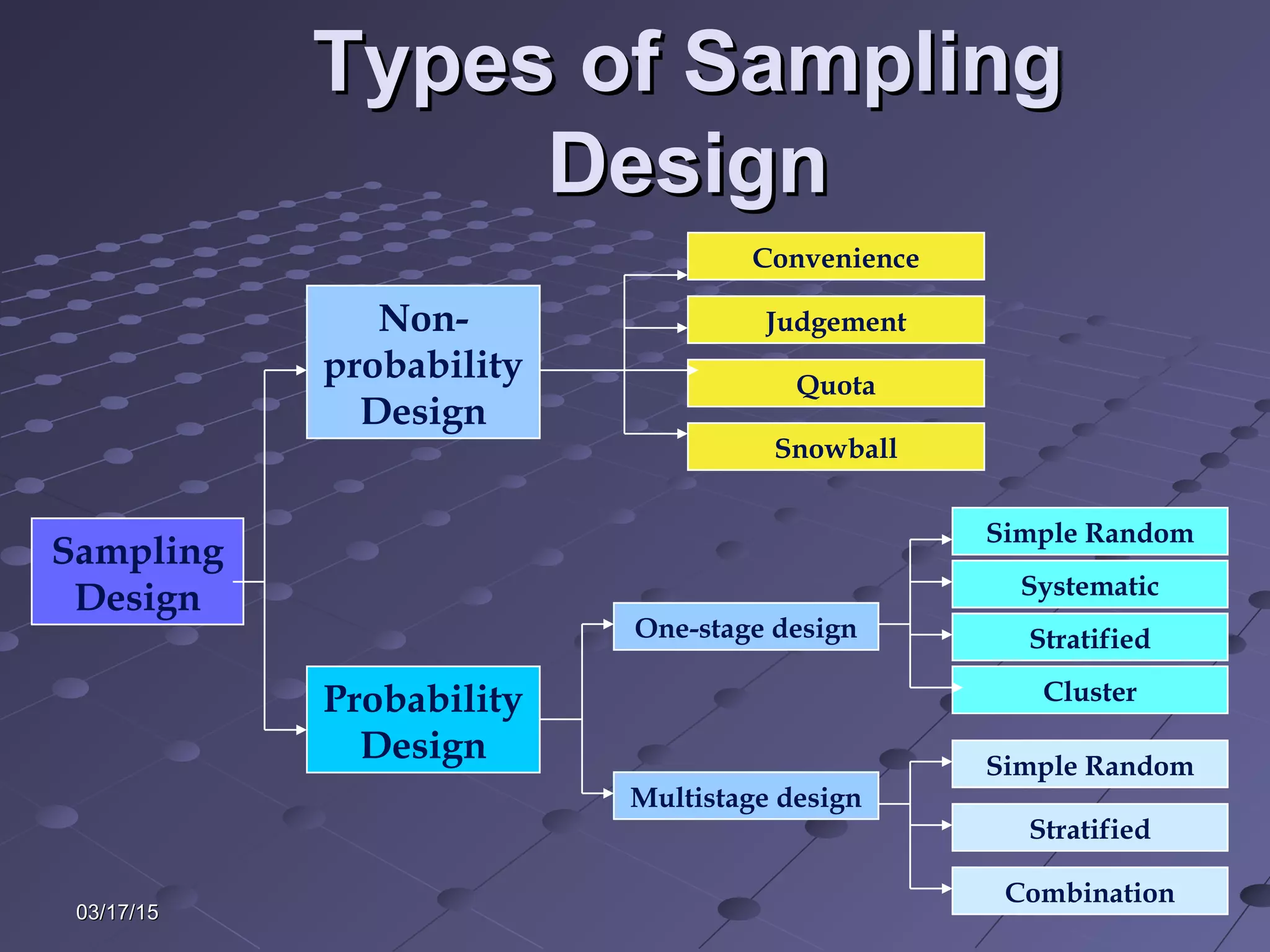 Types of Sampling Design

Sampling Design

Non-probability Design

Convenience

Judgement

Quota

Snowball

Probability Design

One-stage design

Simple Random

Systematic

Stratified

Cluster

Multistage design

Simple Random

Stratified

Combination

03/17/15